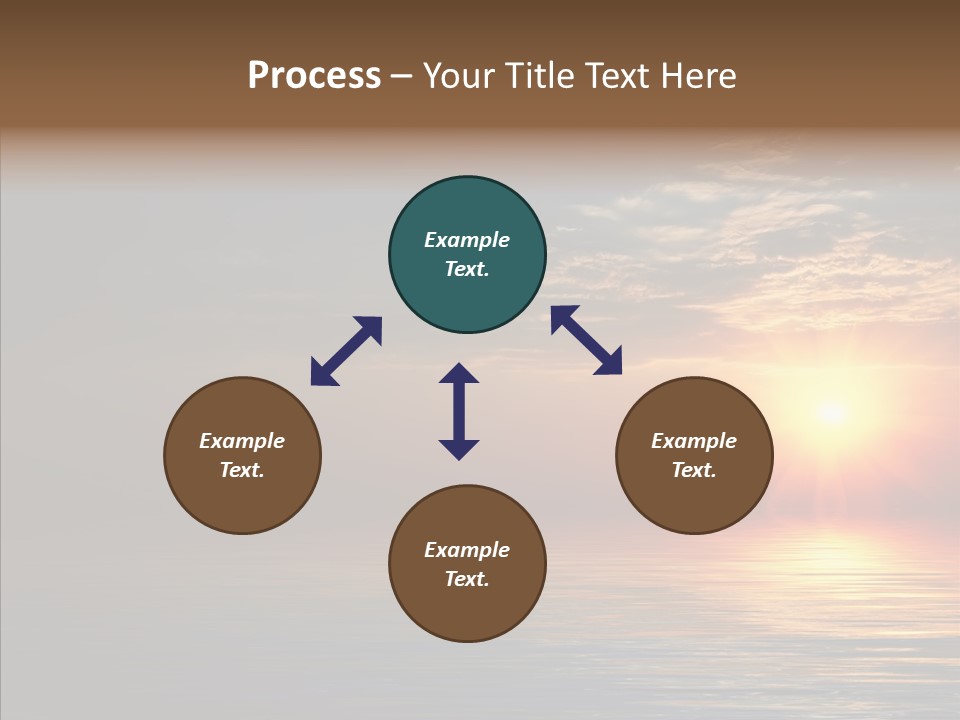 Process – Your Title Text Here

Example Text.

Example Text.

Example Text.

Example Text.